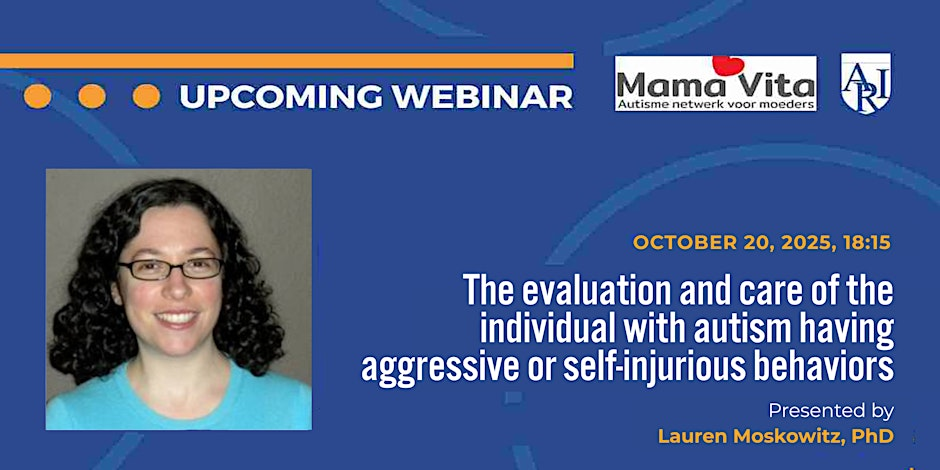 UPCOMING WEBINAR

Mama Vita
Autisme netwerk voor moeders

ARI

OCTOBER 20, 2025, 18:15

The evaluation and care of the individual with autism having aggressive or self-injurious behaviors

Presented by
Lauren Moskowitz, PhD